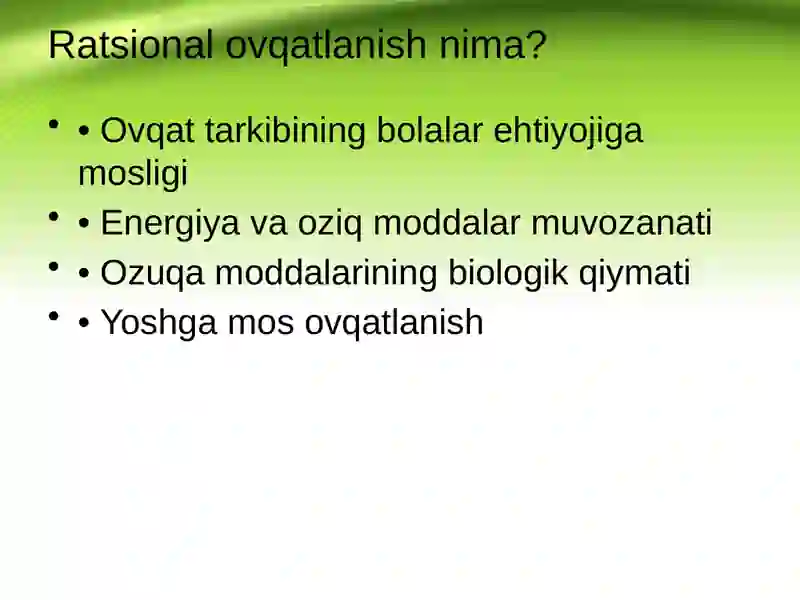 Ratsional ovqatlanish nima?

• • Ovqat tarkibining bolalar ehtiyojiga mosligi
• • Energiya va oziq moddalar muvozanati
• • Ozuqa moddalarining biologik qiymati
• • Yoshga mos ovqatlanish